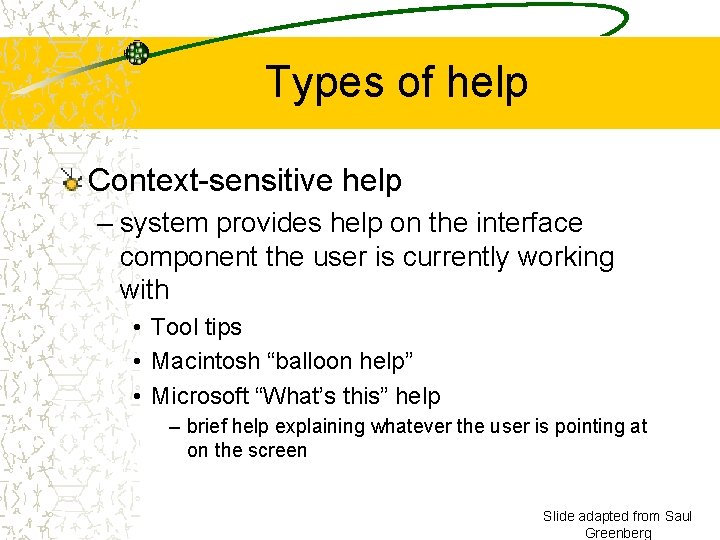 Types of help

Context-sensitive help

– system provides help on the interface component the user is currently working with

• Tool tips

• Macintosh “balloon help”

• Microsoft “What’s this” help

– brief help explaining whatever the user is pointing at on the screen

Slide adapted from Saul Greenberg